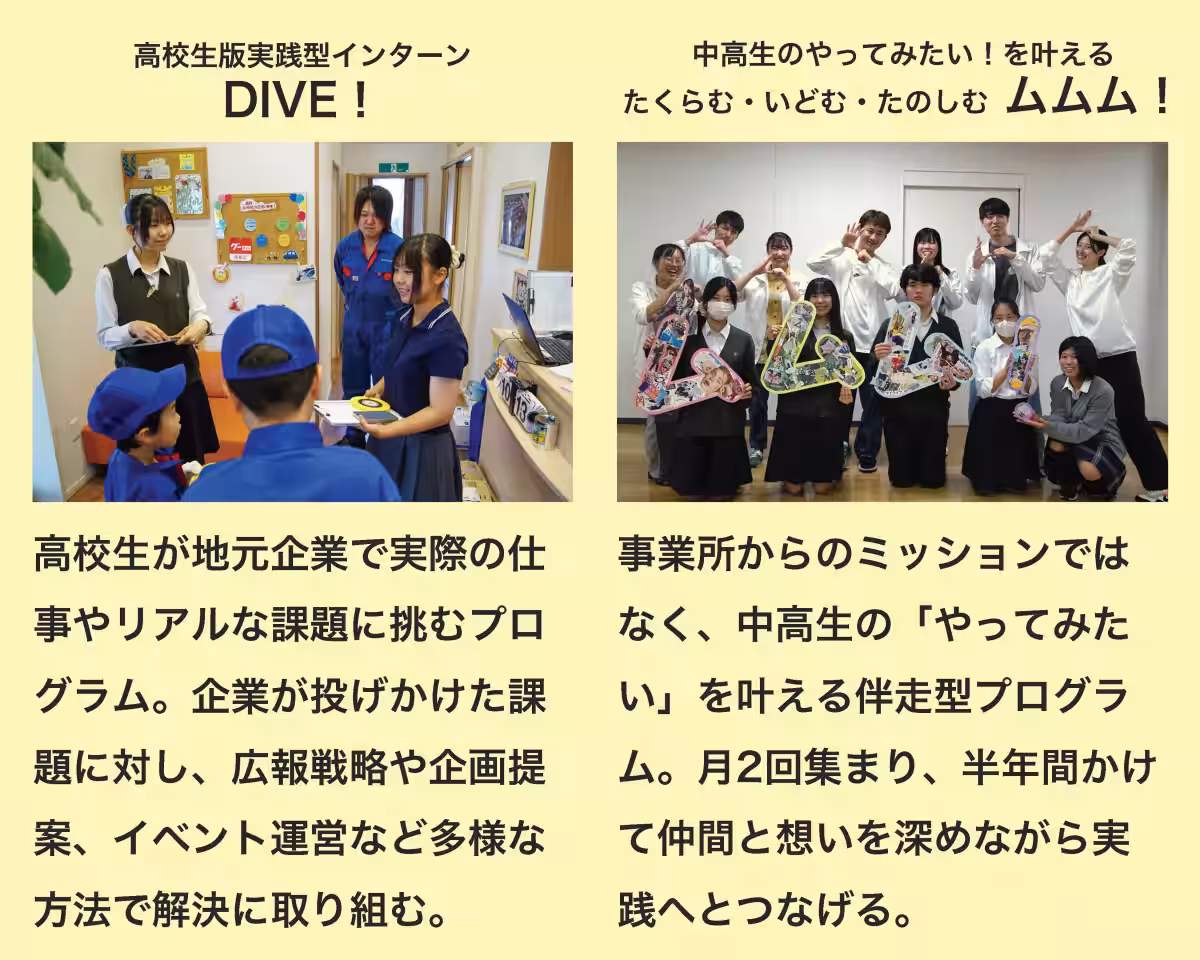 高校生版実践型インターン
DIVE！

高校生が地元企業で実際の仕事やリアルな課題に挑むプログラム。企業が投げかけた課題に対し、広報戦略や企画提案、イベント運営など多様な方法で解決に取り組む。

中高生のやってみたい！を叶える
たくらむ・いどむ・たのしむ ムムム！

事業所からのミッションではなく、中高生の「やってみたい」を叶える伴走型プログラム。月2回集まり、半年間かけて仲間と想いを深めながら実践へとつなげる。